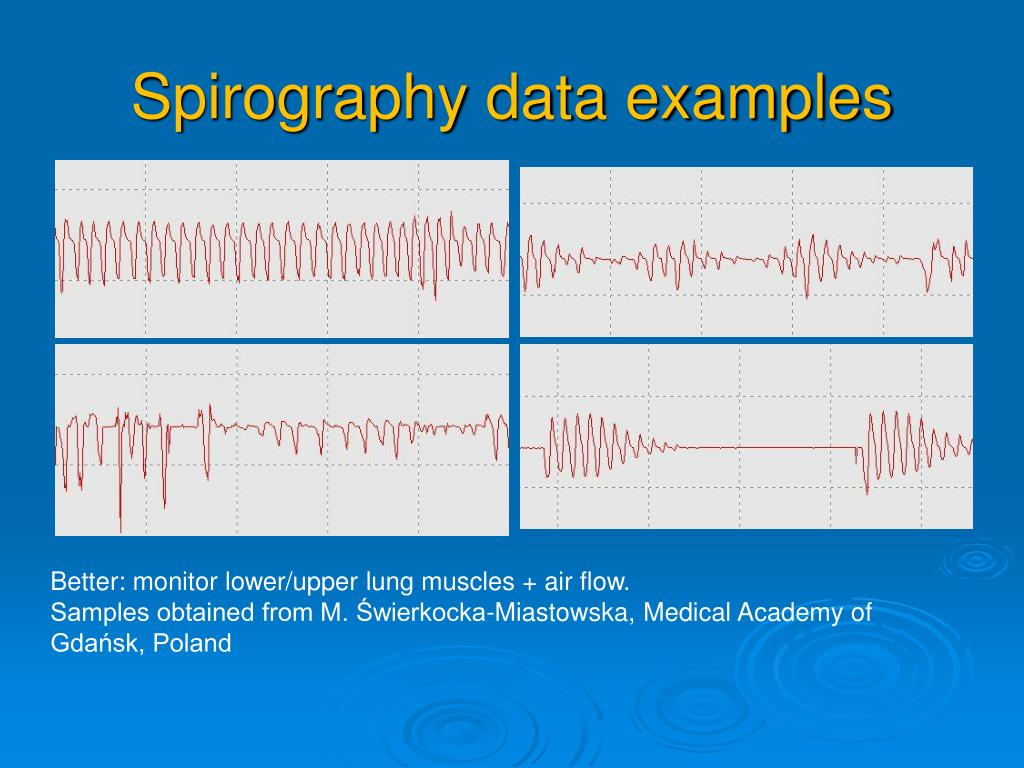 Spirography data examples

Better: monitor lower/upper lung muscles + air flow.
Samples obtained from M. Świerkocka-Miastowska, Medical Academy of Gdańsk, Poland